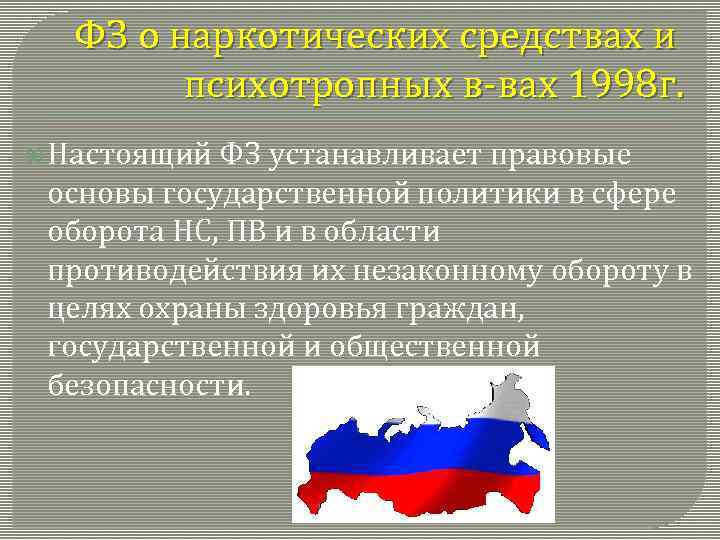 ФЗ о наркотических средствах и психотропных в-вах 1998г.

Настоящий ФЗ устанавливает правовые основы государственной политики в сфере оборота НС, ПВ и в области противодействия их незаконному обороту в целях охраны здоровья граждан, государственной и общественной безопасности.